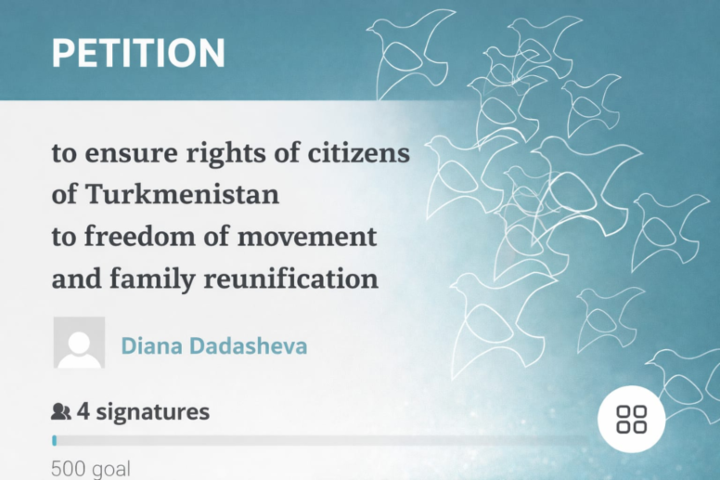 PETITION

to ensure rights of citizens of Turkmenistan to freedom of movement and family reunification

Diana Dadasheva

4 signatures

500 goal